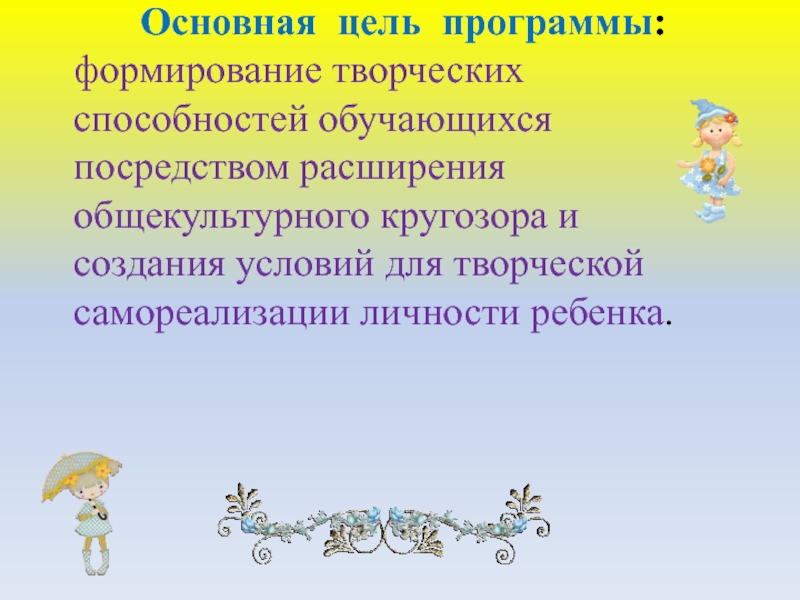 Основная цель программы: формирование творческих способностей обучающихся посредством расширения общекультурного кругозора и создания условий для творческой самореализации личности ребенка.